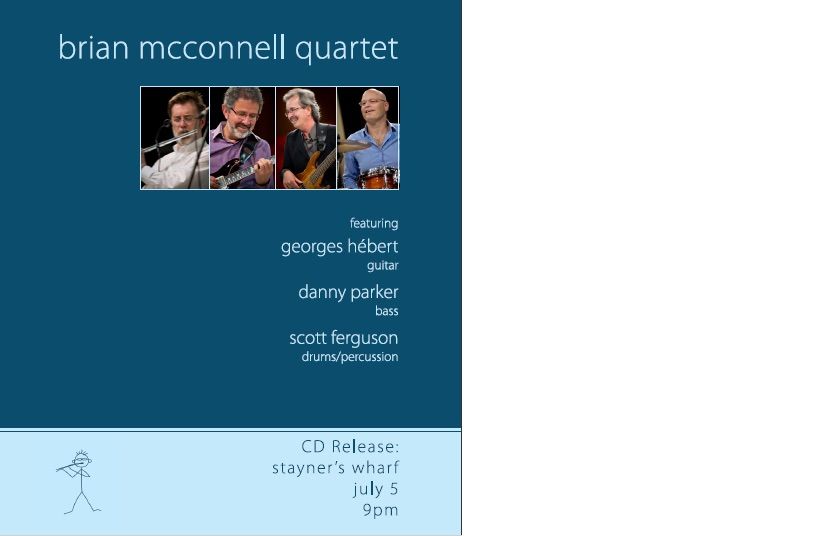 brian mcconnell quartet

featuring

georges hébert
guitar

danny parker
bass

scott ferguson
drums/percussion

CD Release:
stayner's wharf
july 5
9pm